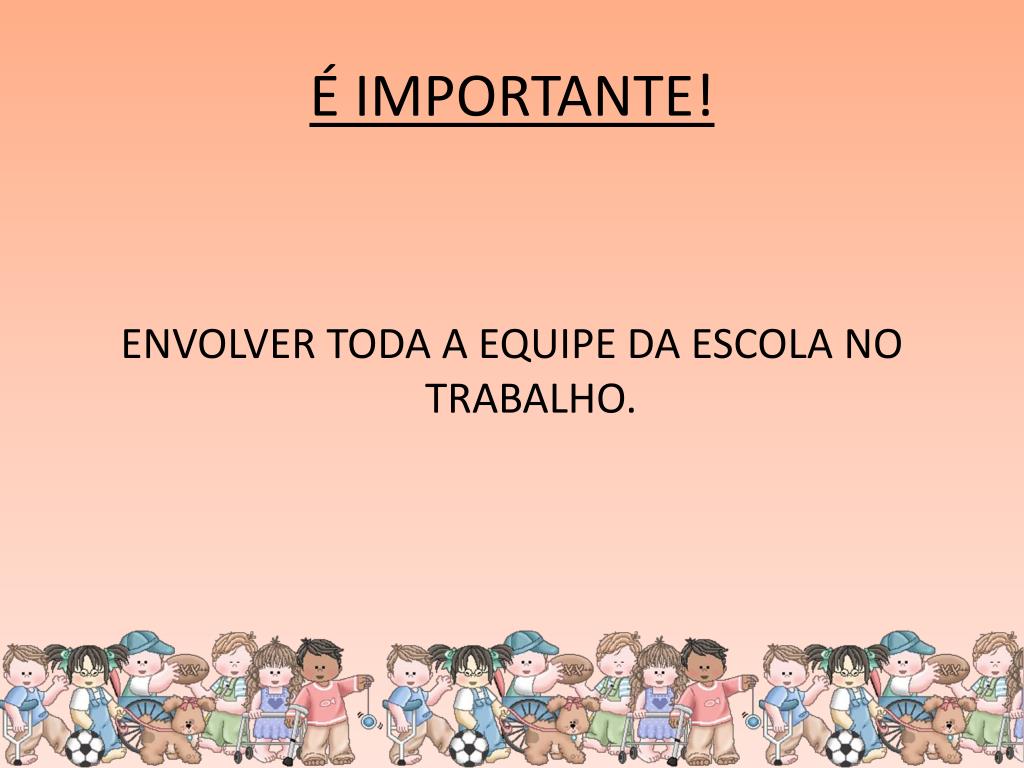 É IMPORTANTE!

ENVOLVER TODA A EQUIPE DA ESCOLA NO TRABALHO.